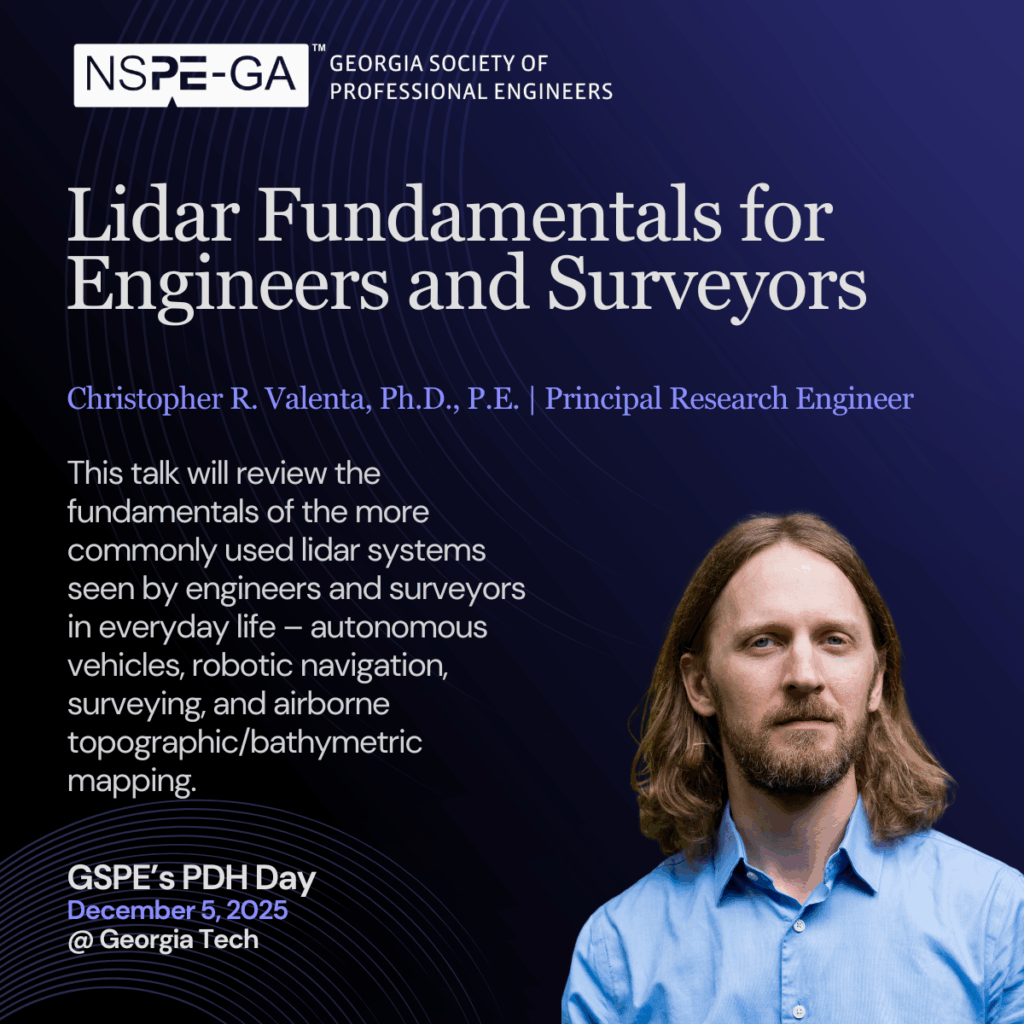 NSPE-GA™ GEORGIA SOCIETY OF PROFESSIONAL ENGINEERS

Lidar Fundamentals for Engineers and Surveyors

Christopher R. Valenta, Ph.D., P.E. | Principal Research Engineer

This talk will review the fundamentals of the more commonly used lidar systems seen by engineers and surveyors in everyday life – autonomous vehicles, robotic navigation, surveying, and airborne topographic/bathymetric mapping.

GSPE's PDH Day
December 5, 2025
@ Georgia Tech